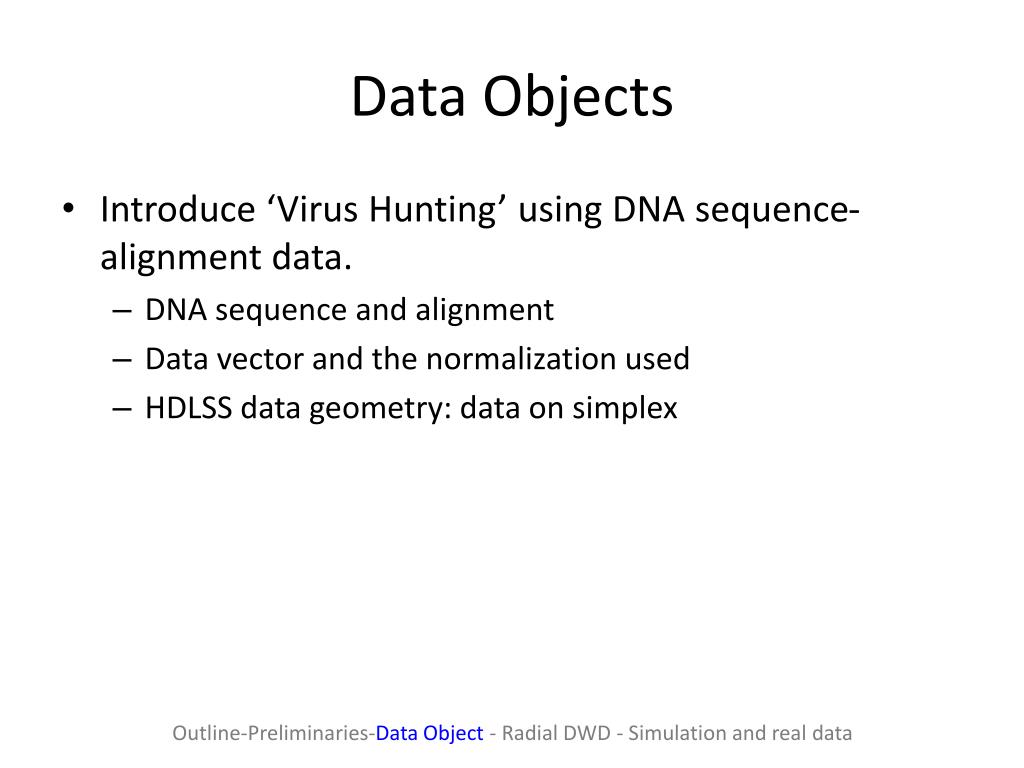 Data Objects

• Introduce ‘Virus Hunting’ using DNA sequence-alignment data.
  – DNA sequence and alignment
  – Data vector and the normalization used
  – HDLSS data geometry: data on simplex

Outline-Preliminaries-Data Object - Radial DWD - Simulation and real data